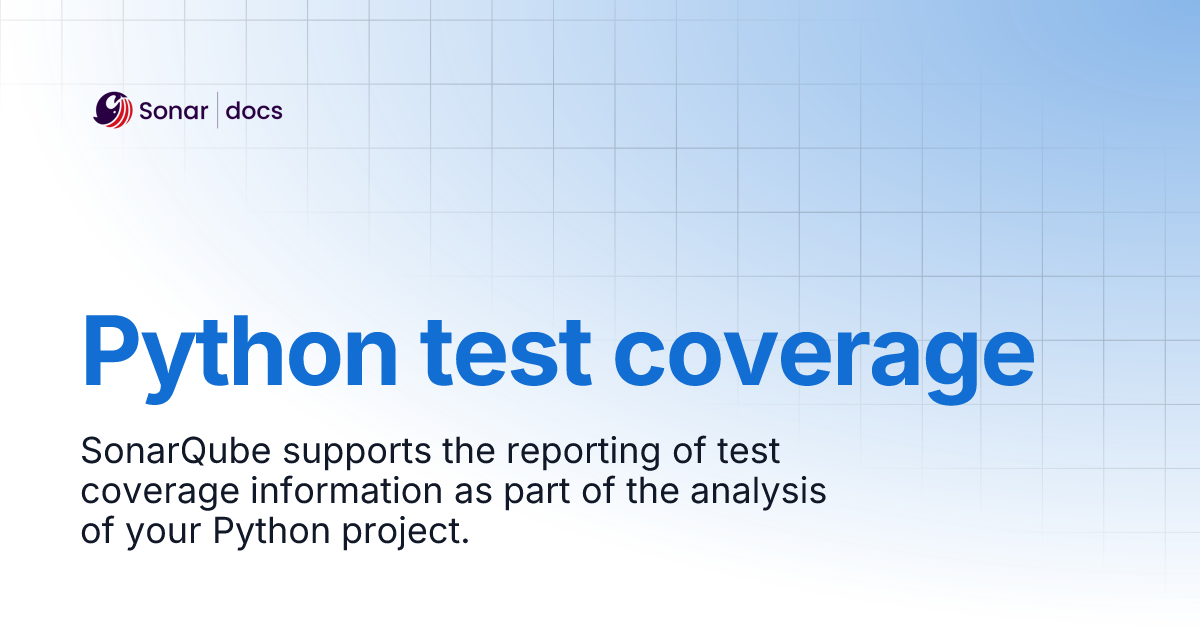 Sonar | docs

Python test coverage

SonarQube supports the reporting of test coverage information as part of the analysis of your Python project.